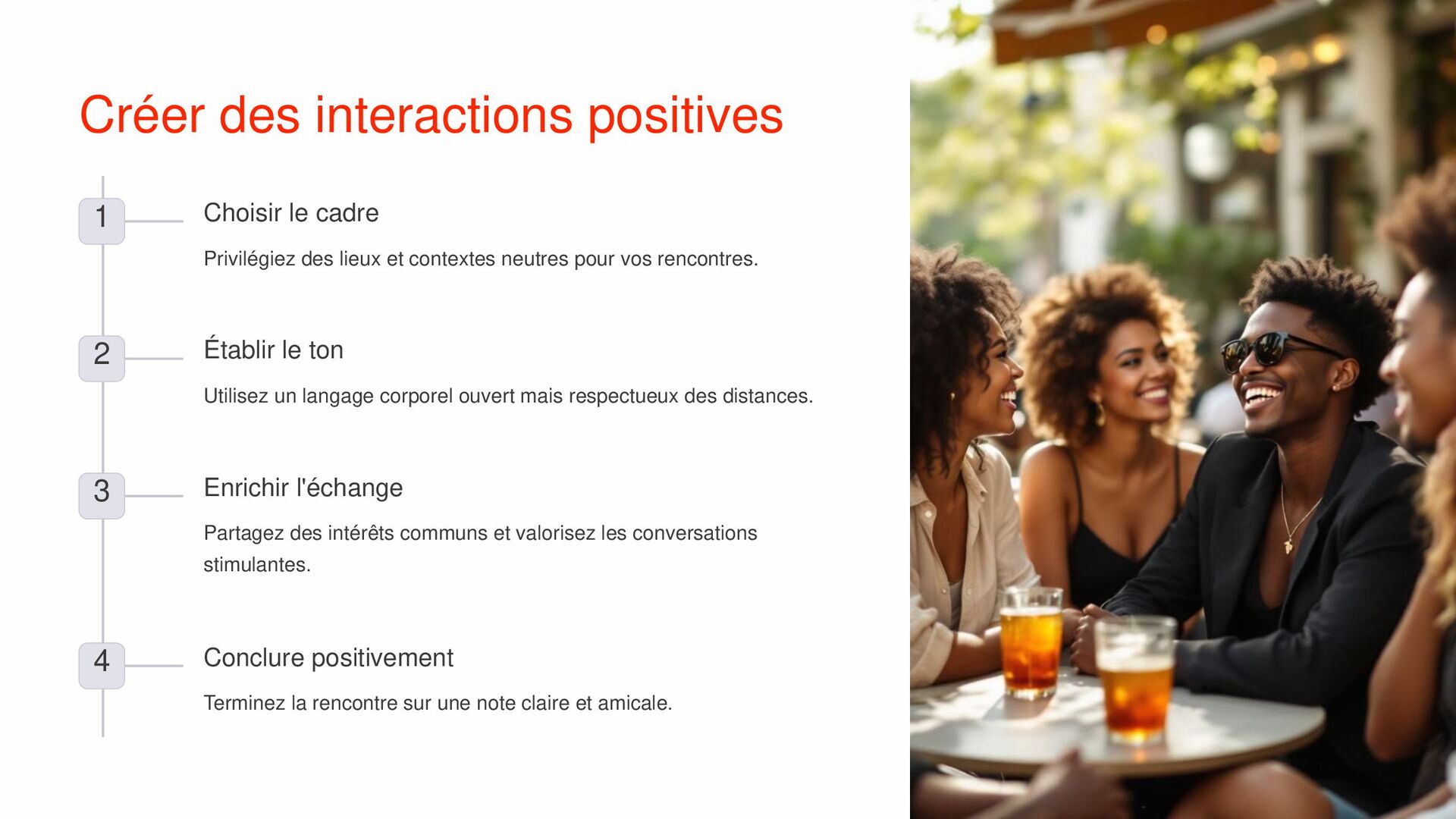 Créer des interactions positives

1

Choisir le cadre

Privilégiez des lieux et contextes neutres pour vos rencontres.

2

Établir le ton

Utilisez un langage corporel ouvert mais respectueux des distances.

3

Enrichir l'échange

Partagez des intérêts communs et valorisez les conversations stimulantes.

4

Conclure positivement

Terminez la rencontre sur une note claire et amicale.